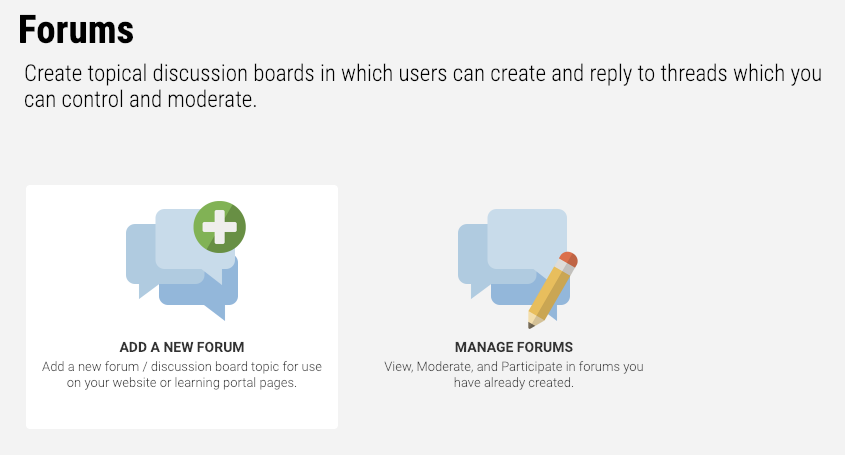 Forums

Create topical discussion boards in which users can create and reply to threads which you can control and moderate.

ADD A NEW FORUM
Add a new forum / discussion board topic for use on your website or learning portal pages.

MANAGE FORUMS
View, Moderate, and Participate in forums you have already created.